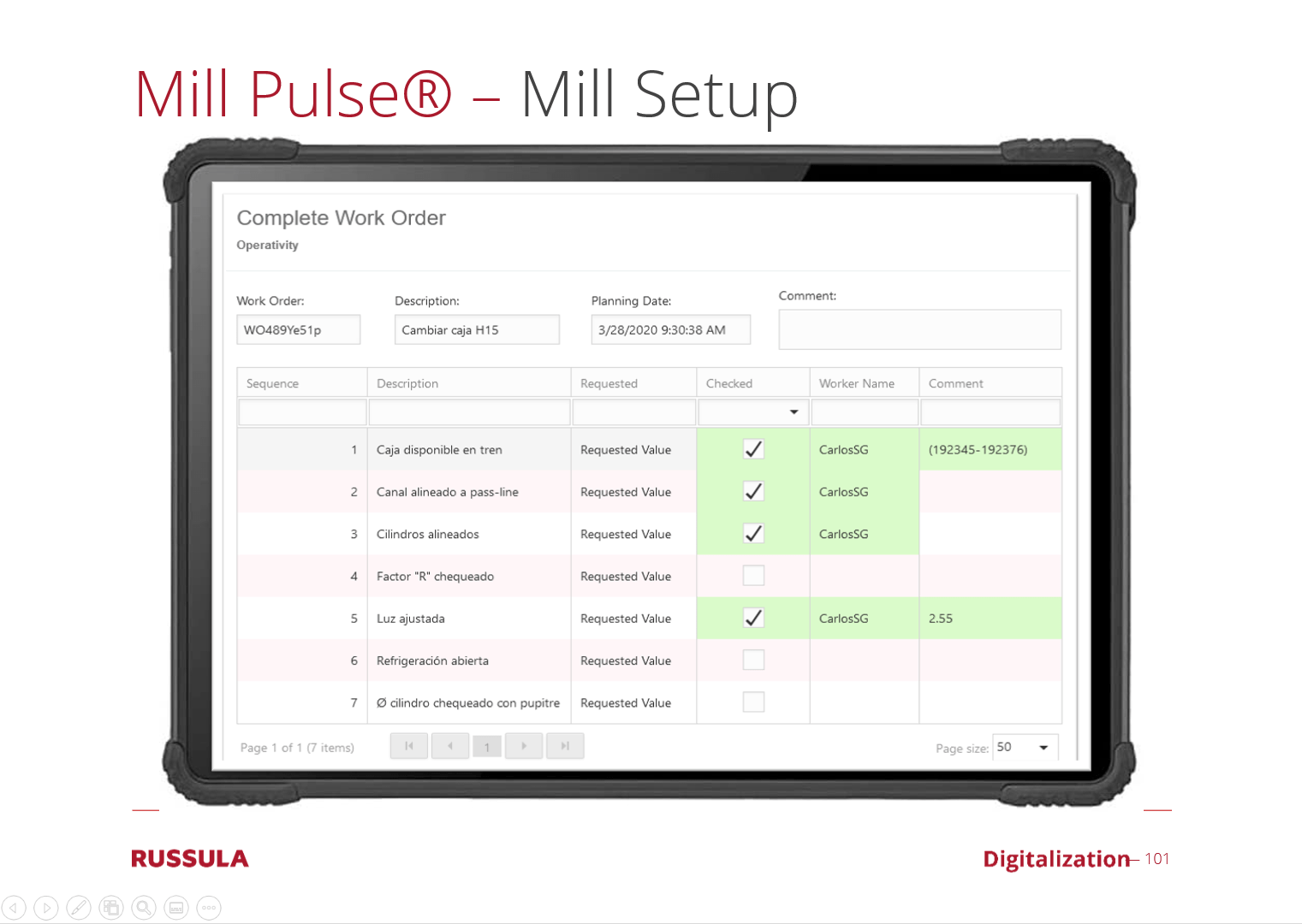 Mill Pulse® – Mill Setup

Complete Work Order
Operativity

Work Order: WO489Ye51p
Description: Cambiar caja H15
Planning Date: 3/28/2020 9:30:38 AM
Comment:

| Sequence | Description | Requested | Checked | Worker Name | Comment |
|---|---|---|---|---|---|
| 1 | Caja disponible en tren | Requested Value | ✓ | CarlosSG | (192345-192376) |
| 2 | Canal alineado a pass-line | Requested Value | ✓ | CarlosSG | |
| 3 | Cilindros alineados | Requested Value | ✓ | CarlosSG | |
| 4 | Factor "R" chequeado | Requested Value | | | |
| 5 | Luz ajustada | Requested Value | ✓ | CarlosSG | 2.55 |
| 6 | Refrigeración abierta | Requested Value | | | |
| 7 | Ø cilindro chequeado con pupitre | Requested Value | | | |

Page 1 of 1 (7 items) 1 Page size: 50

RUSSULA

Digitalization – 101